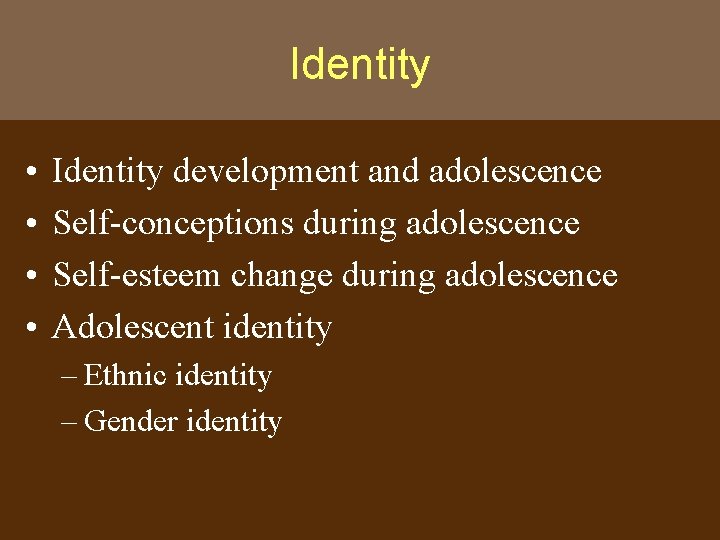 Identity

• Identity development and adolescence
• Self-conceptions during adolescence
• Self-esteem change during adolescence
• Adolescent identity
– Ethnic identity
– Gender identity